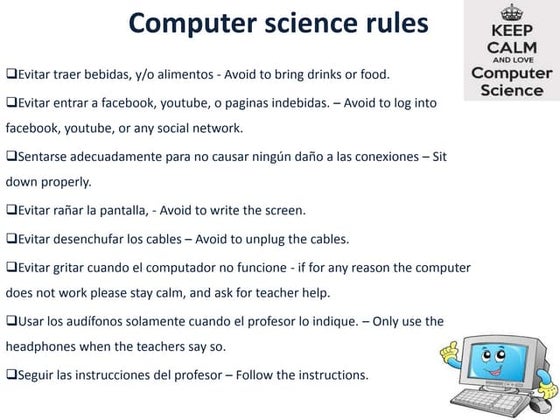 Computer science rules

KEEP CALM AND LOVE Computer Science

❑Evitar traer bebidas, y/o alimentos - Avoid to bring drinks or food.

❑Evitar entrar a facebook, youtube, o paginas indebidas. – Avoid to log into facebook, youtube, or any social network.

❑Sentarse adecuadamente para no causar ningún daño a las conexiones – Sit down properly.

❑Evitar rañar la pantalla, - Avoid to write the screen.

❑Evitar desenchufar los cables – Avoid to unplug the cables.

❑Evitar gritar cuando el computador no funcione - if for any reason the computer does not work please stay calm, and ask for teacher help.

❑Usar los audífonos solamente cuando el profesor lo indique. – Only use the headphones when the teachers say so.

❑Seguir las instrucciones del profesor – Follow the instructions.